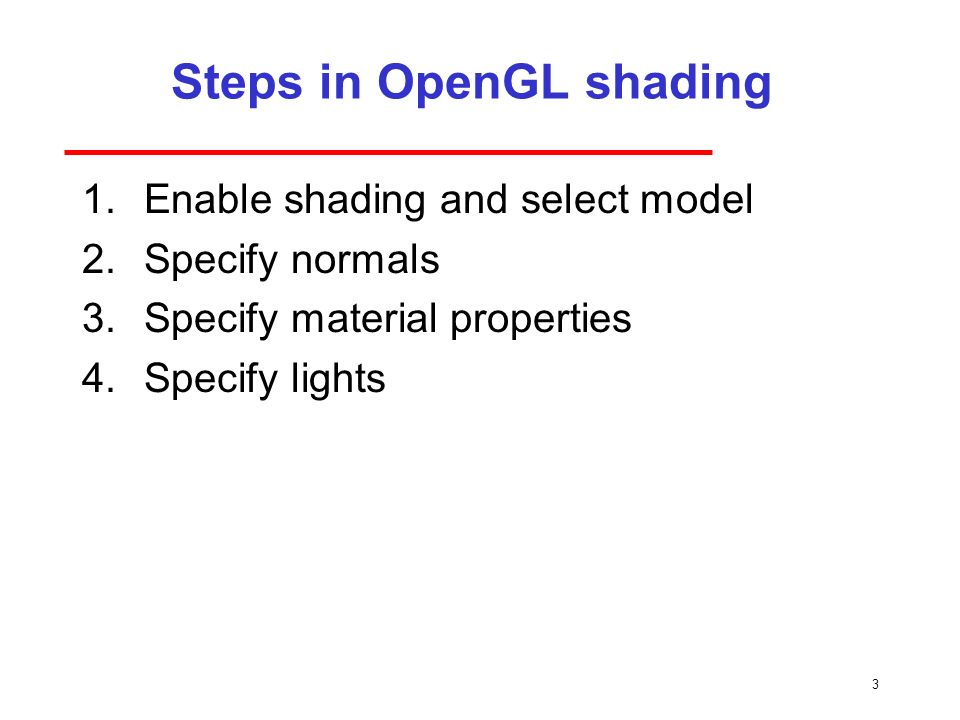 Steps in OpenGL shading

1. Enable shading and select model
2. Specify normals
3. Specify material properties
4. Specify lights

3